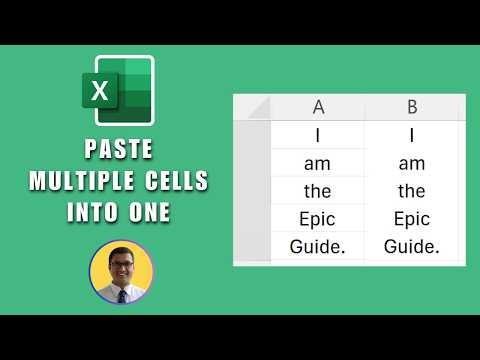 X

PASTE MULTIPLE CELLS INTO ONE

| A | B |
|---|---|
| I | I |
| am | am |
| the | the |
| Epic | Epic |
| Guide. | Guide. |